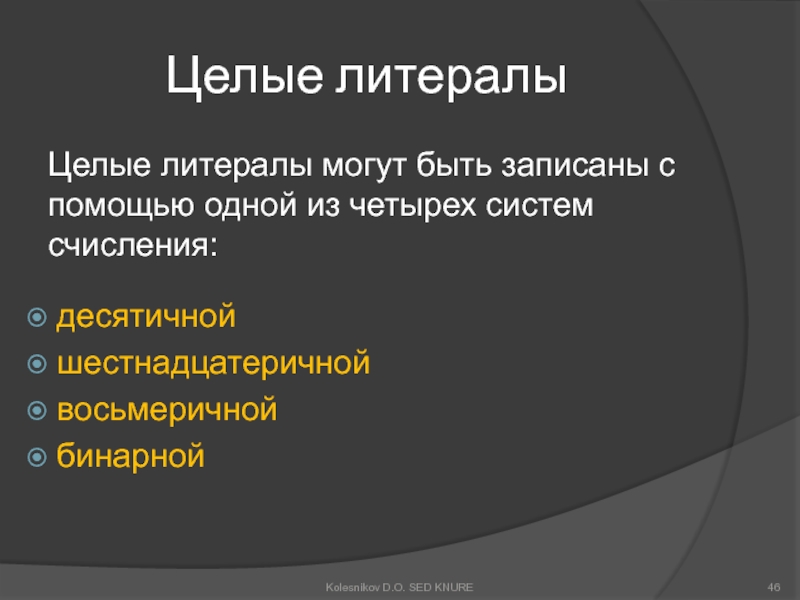 Целые литералы

Целые литералы могут быть записаны с помощью одной из четырех систем счисления:

десятичной
шестнадцатеричной
восьмеричной
бинарной

Kolesnikov D.O. SED KNURE

46